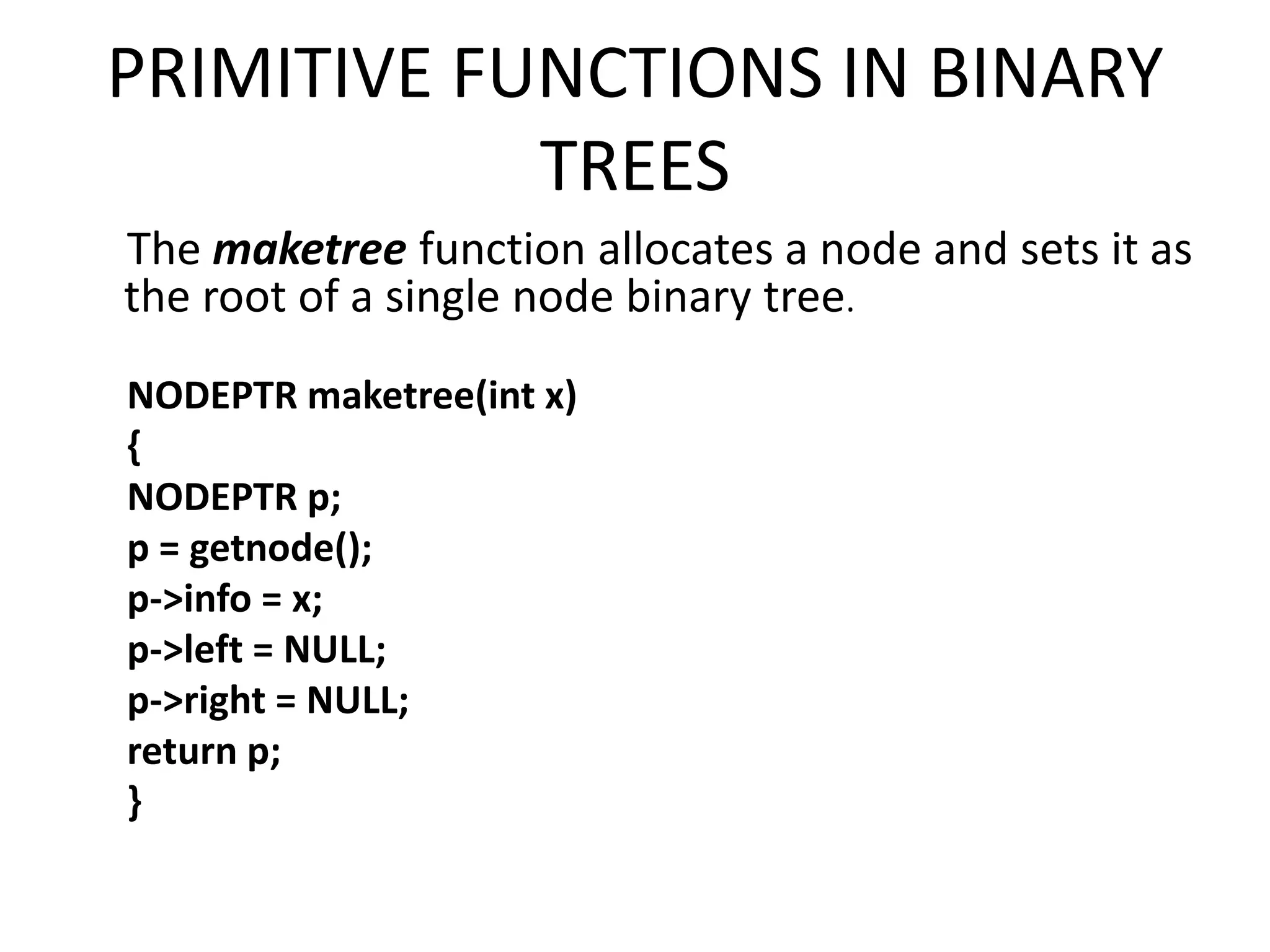 PRIMITIVE FUNCTIONS IN BINARY TREES

The maketree function allocates a node and sets it as the root of a single node binary tree.

NODEPTR maketree(int x)
{
NODEPTR p;
p = getnode();
p->info = x;
p->left = NULL;
p->right = NULL;
return p;
}